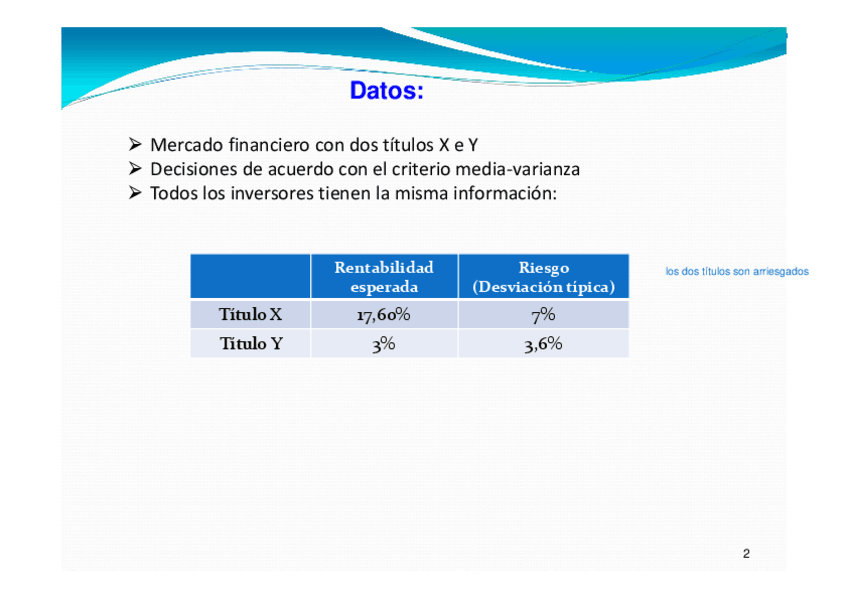 Datos:

➢ Mercado financiero con dos títulos X e Y
➢ Decisiones de acuerdo con el criterio media-varianza
➢ Todos los inversores tienen la misma información:

| | Rentabilidad esperada | Riesgo (Desviación típica) |
|---|---|---|
| Título X | 17,60% | 7% |
| Título Y | 3% | 3,6% |

los dos títulos son arriesgados

2